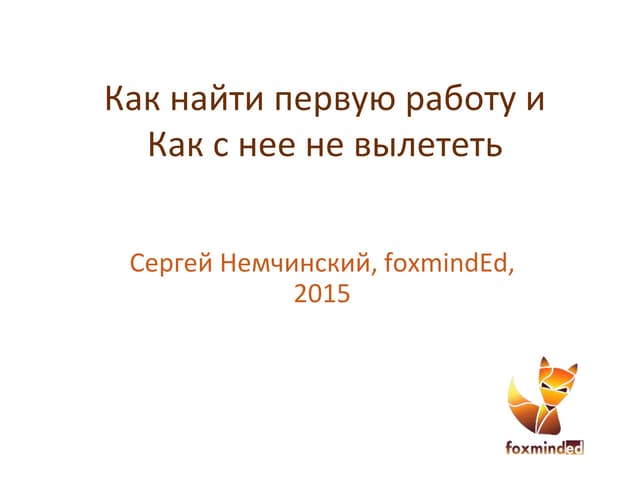 Как найти первую работу и
Как с нее не вылететь

Сергей Немчинский, foxmindEd,
2015

foxminded